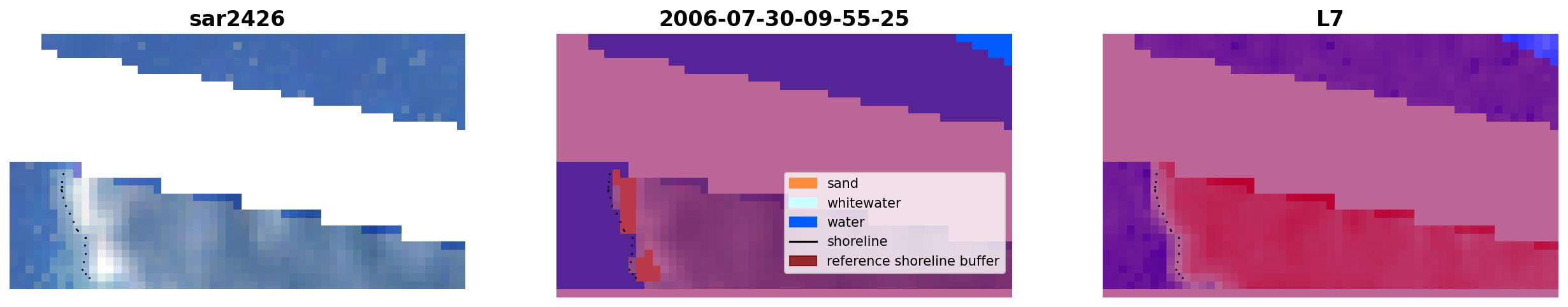 sar2426

2006-07-30-09-55-25

sand
whitewater
water
shoreline
reference shoreline buffer

L7